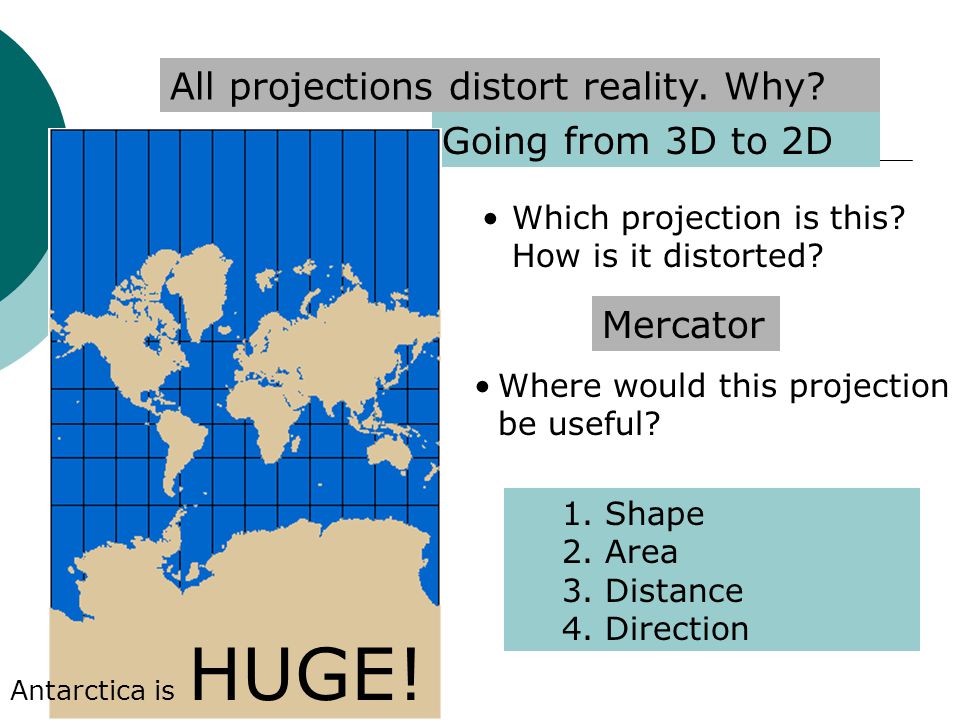 All projections distort reality. Why?

Going from 3D to 2D

• Which projection is this? How is it distorted?

Mercator

• Where would this projection be useful?

1. Shape
2. Area
3. Distance
4. Direction

Antarctica is HUGE!